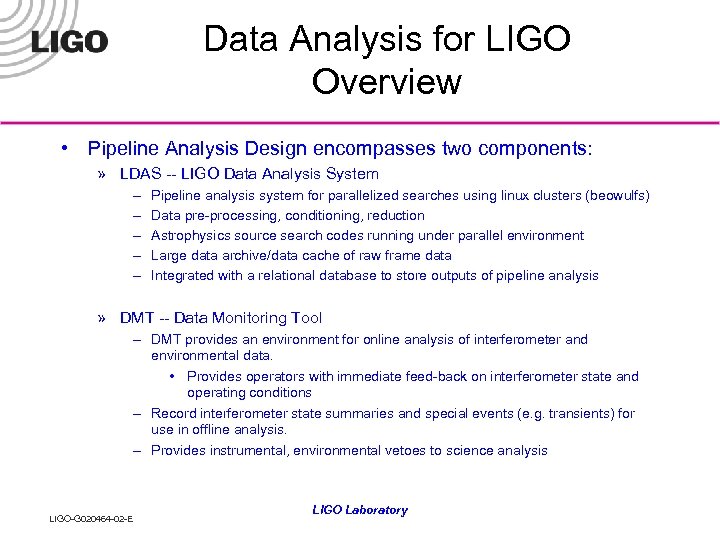 LIGO

Data Analysis for LIGO Overview

• Pipeline Analysis Design encompasses two components:

» LDAS -- LIGO Data Analysis System

– Pipeline analysis system for parallelized searches using linux clusters (beowulfs)

– Data pre-processing, conditioning, reduction

– Astrophysics source search codes running under parallel environment

– Large data archive/data cache of raw frame data

– Integrated with a relational database to store outputs of pipeline analysis

» DMT -- Data Monitoring Tool

– DMT provides an environment for online analysis of interferometer and environmental data.

• Provides operators with immediate feed-back on interferometer state and operating conditions

– Record interferometer state summaries and special events (e.g. transients) for use in offline analysis.

– Provides instrumental, environmental vetoes to science analysis

LIGO-G020464-02-E

LIGO Laboratory